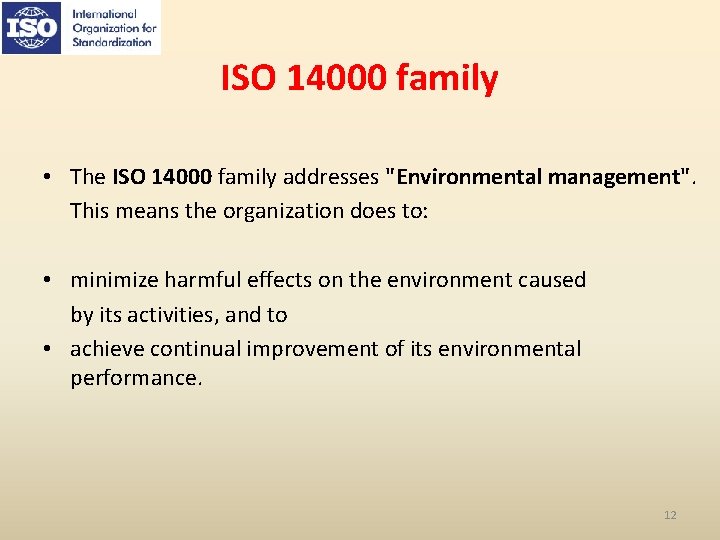 ISO
International Organization for Standardization

ISO 14000 family

• The ISO 14000 family addresses "Environmental management". This means the organization does to:

• minimize harmful effects on the environment caused by its activities, and to
• achieve continual improvement of its environmental performance.

12